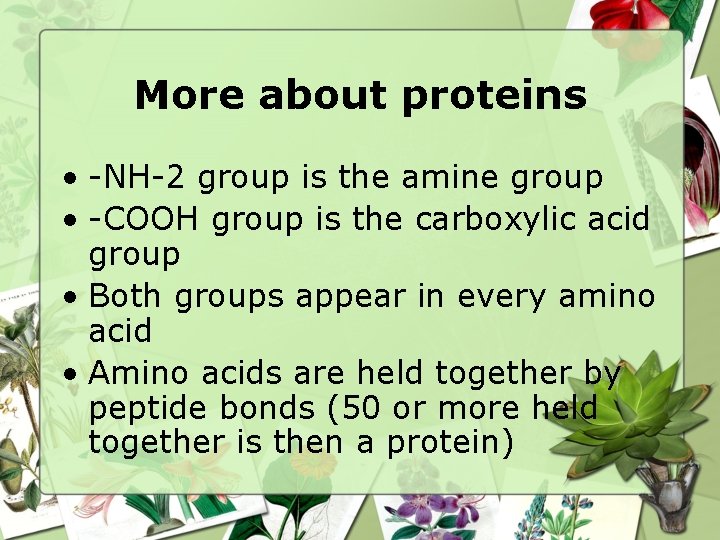 More about proteins

• -NH-2 group is the amine group
• -COOH group is the carboxylic acid group
• Both groups appear in every amino acid
• Amino acids are held together by peptide bonds (50 or more held together is then a protein)